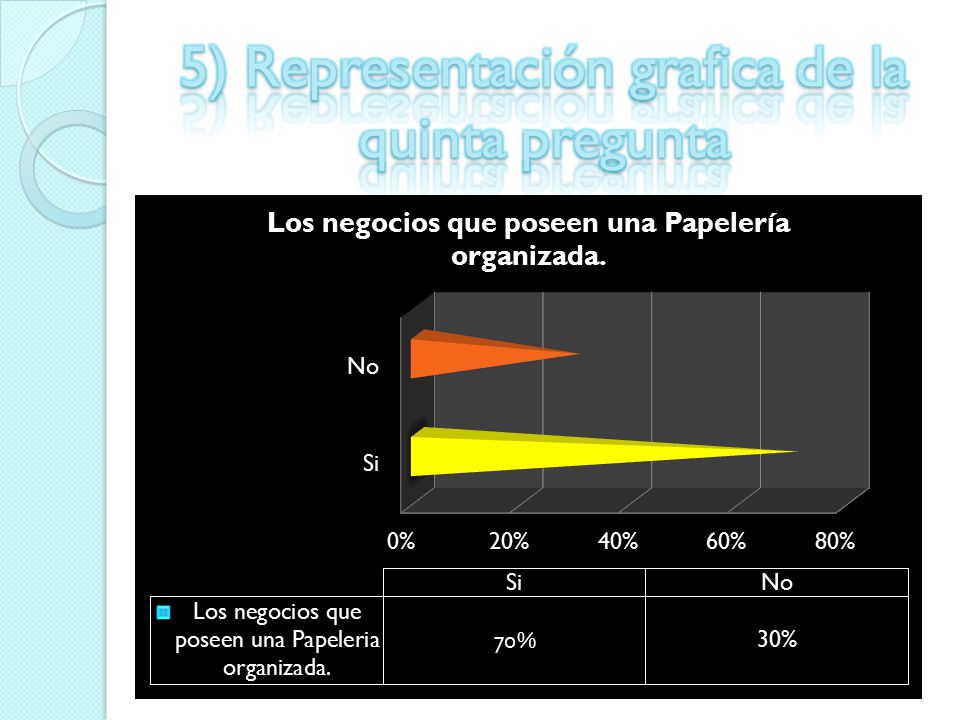 5) Representación grafica de la quinta pregunta

Los negocios que poseen una Papelería organizada.

No

Si

0%
20%
40%
60%
80%

| | Si | No |
|---|---|---|
| Los negocios que poseen una Papeleria organizada. | 70% | 30% |